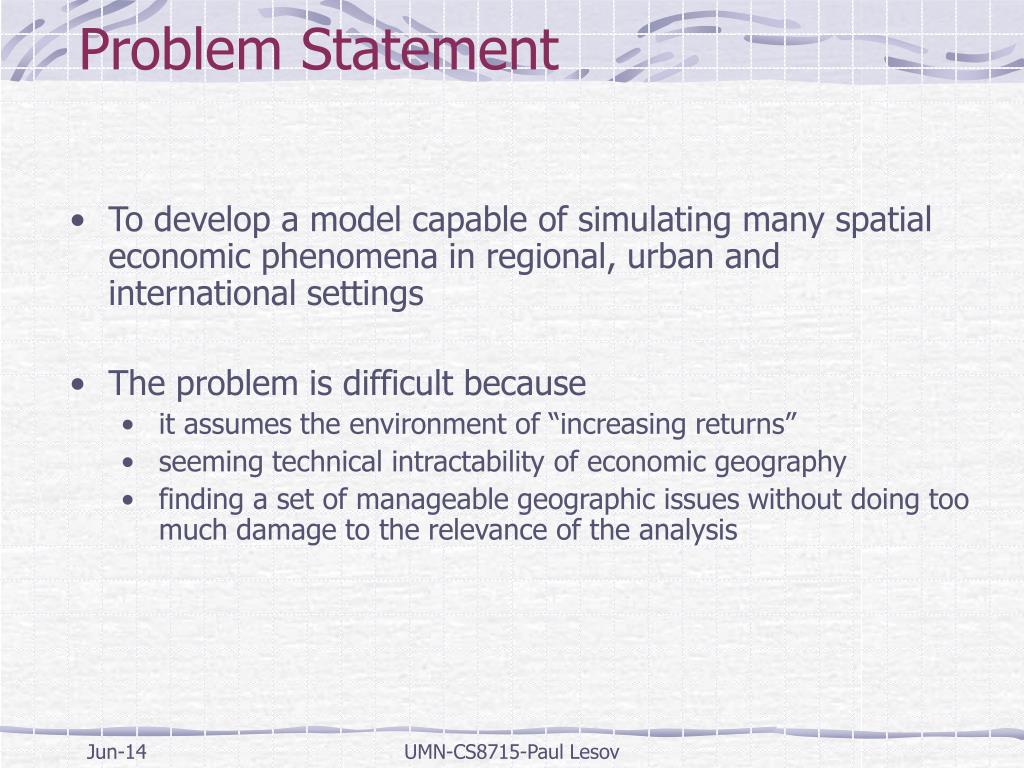 Problem Statement

• To develop a model capable of simulating many spatial economic phenomena in regional, urban and international settings

• The problem is difficult because
  • it assumes the environment of “increasing returns”
  • seeming technical intractability of economic geography
  • finding a set of manageable geographic issues without doing too much damage to the relevance of the analysis

Jun-14

UMN-CS8715-Paul Lesov